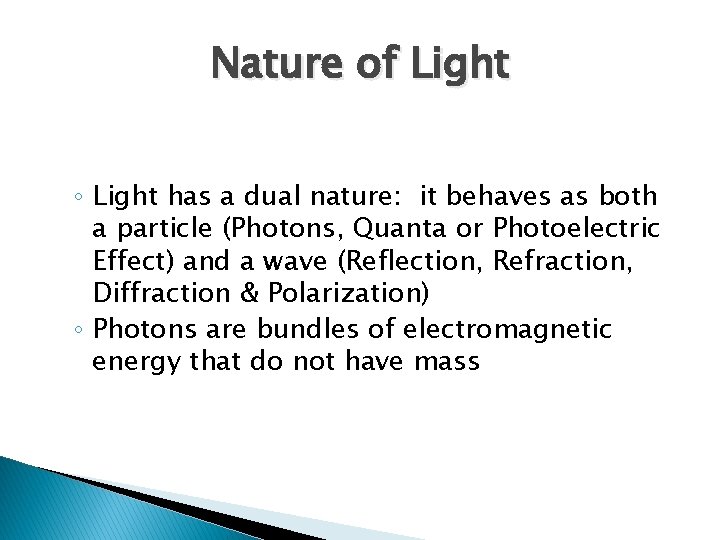 Nature of Light

◦ Light has a dual nature: it behaves as both a particle (Photons, Quanta or Photoelectric Effect) and a wave (Reflection, Refraction, Diffraction & Polarization)
◦ Photons are bundles of electromagnetic energy that do not have mass